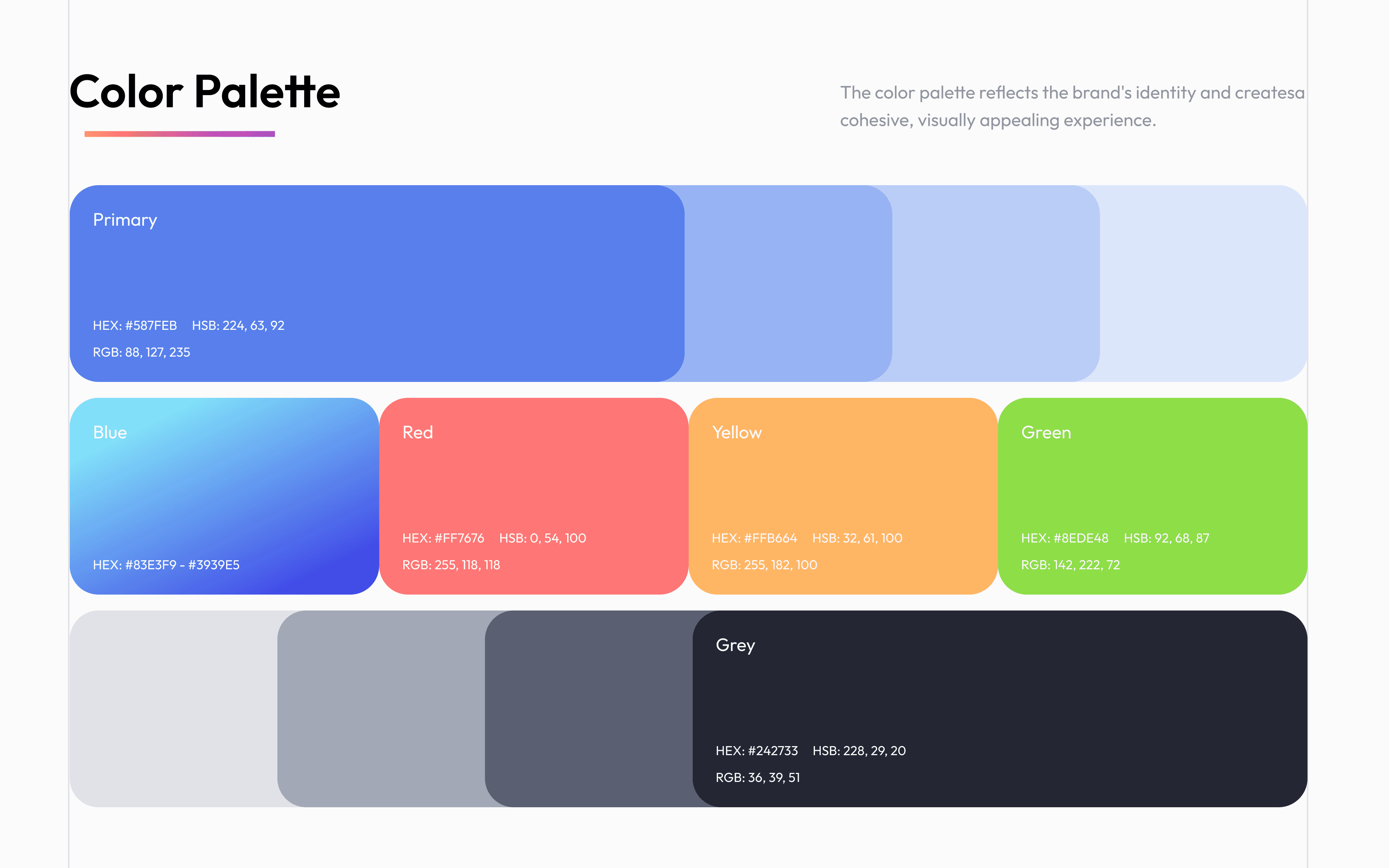 Color Palette

The color palette reflects the brand's identity and createsa cohesive, visually appealing experience.

Primary

HEX: #587FEB HSB: 224, 63, 92

RGB: 88, 127, 235

Blue

HEX: #83E3F9 - #3939E5

Red

HEX: #FF7676 HSB: 0, 54, 100

RGB: 255, 118, 118

Yellow

HEX: #FFB664 HSB: 32, 61, 100

RGB: 255, 182, 100

Green

HEX: #8EDE48 HSB: 92, 68, 87

RGB: 142, 222, 72

Grey

HEX: #242733 HSB: 228, 29, 20

RGB: 36, 39, 51